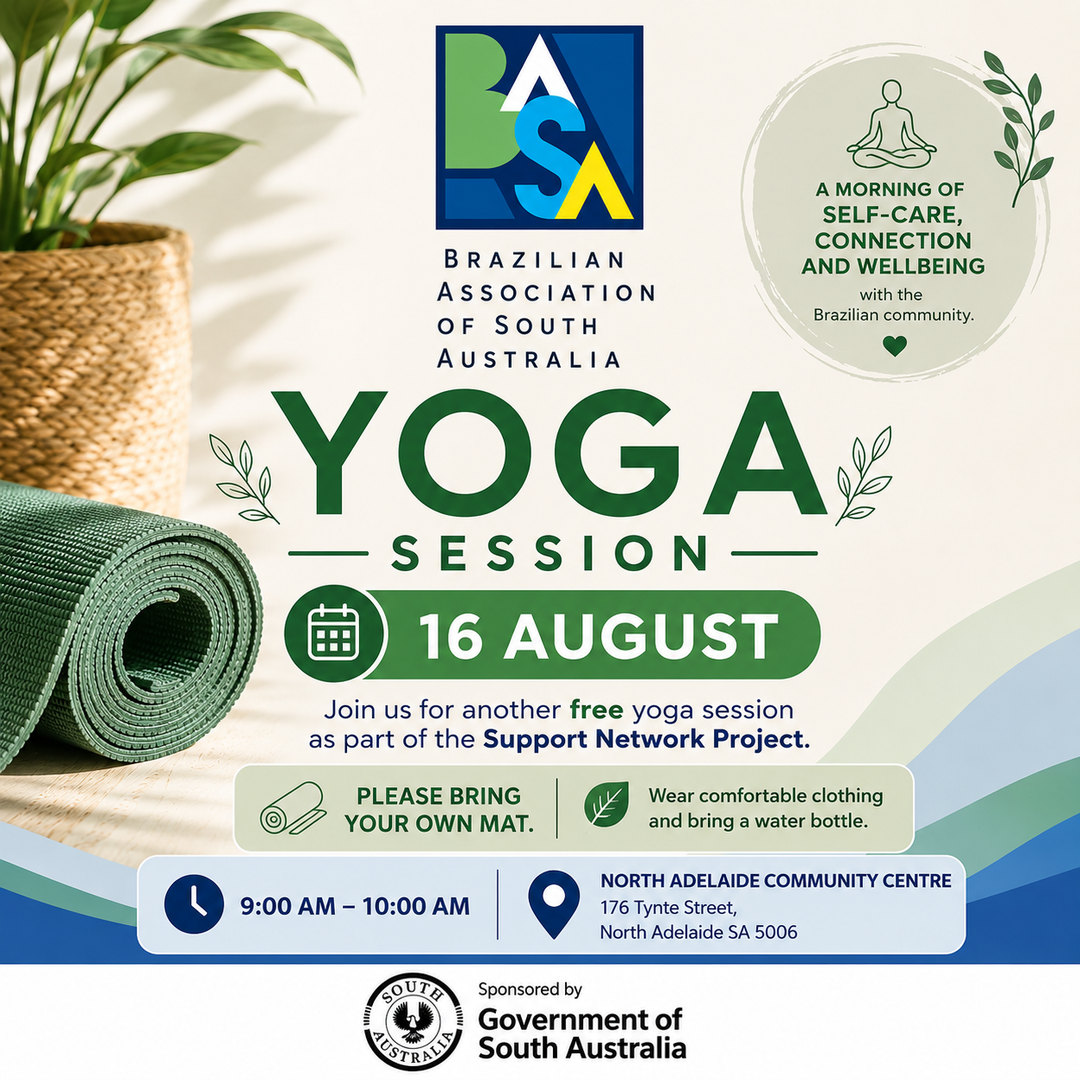 BASA

BRAZILIAN ASSOCIATION OF SOUTH AUSTRALIA

A MORNING OF SELF-CARE, CONNECTION AND WELLBEING with the Brazilian community.

YOGA

SESSION

16 AUGUST

Join us for another free yoga session as part of the Support Network Project.

PLEASE BRING YOUR OWN MAT.

Wear comfortable clothing and bring a water bottle.

9:00 AM – 10:00 AM

NORTH ADELAIDE COMMUNITY CENTRE
176 Tynte Street,
North Adelaide SA 5006

SOUTH AUSTRALIA

Sponsored by
Government of South Australia